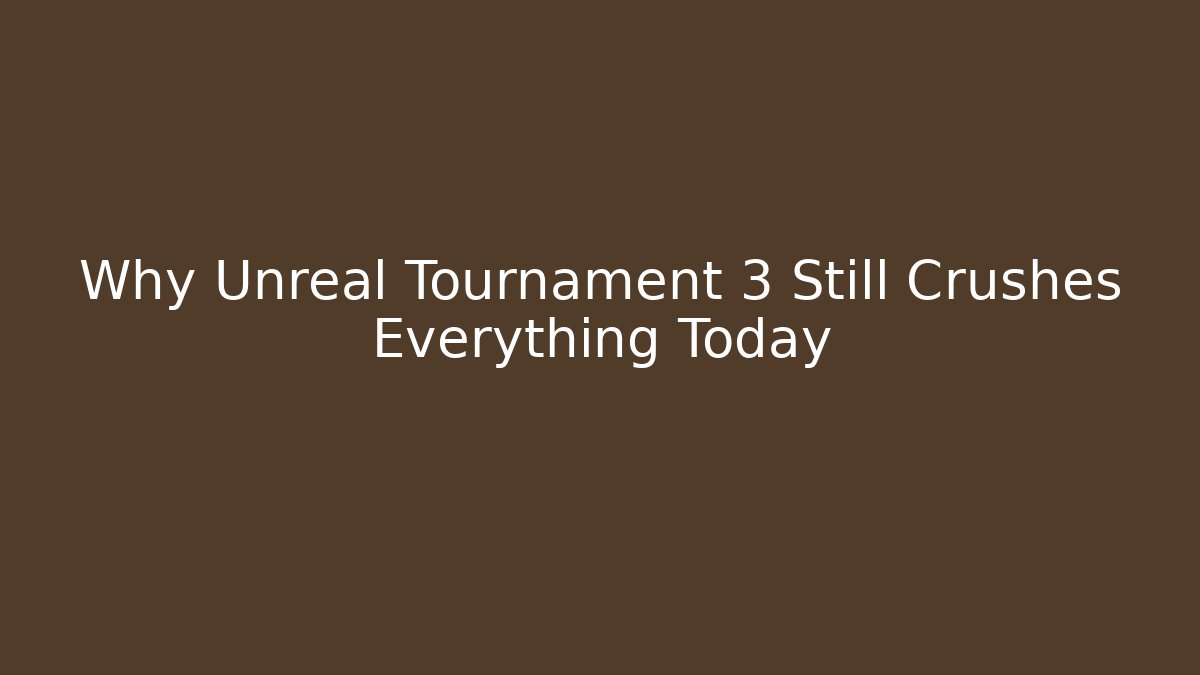 Why Unreal Tournament 3 Still Crushes Everything Today